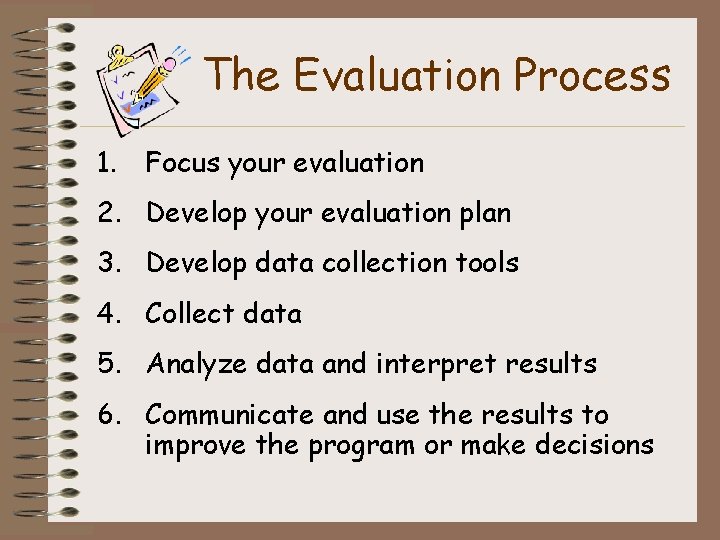 The Evaluation Process

1. Focus your evaluation
2. Develop your evaluation plan
3. Develop data collection tools
4. Collect data
5. Analyze data and interpret results
6. Communicate and use the results to improve the program or make decisions